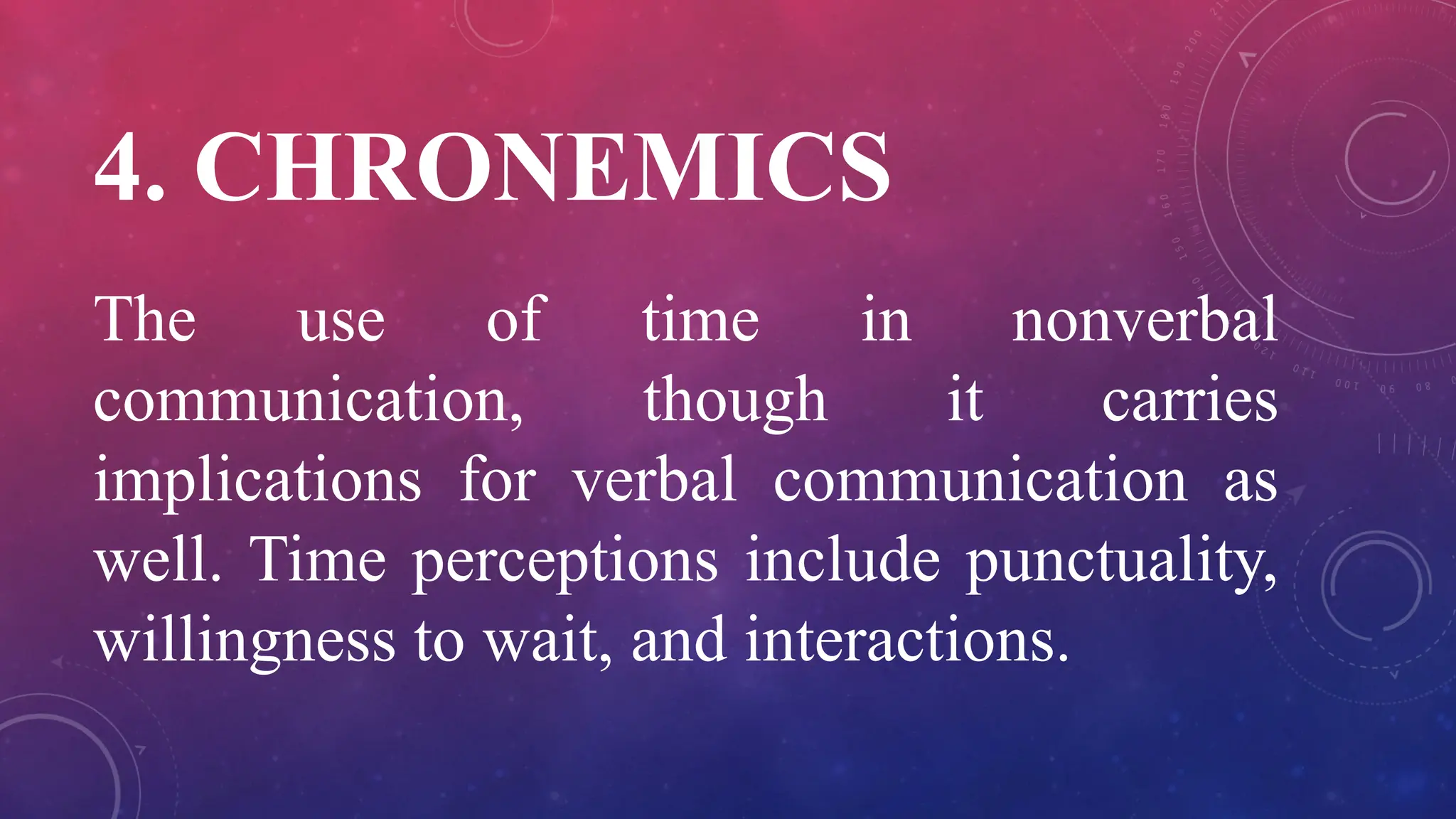 4. CHRONEMICS

The use of time in nonverbal communication, though it carries implications for verbal communication as well. Time perceptions include punctuality, willingness to wait, and interactions.